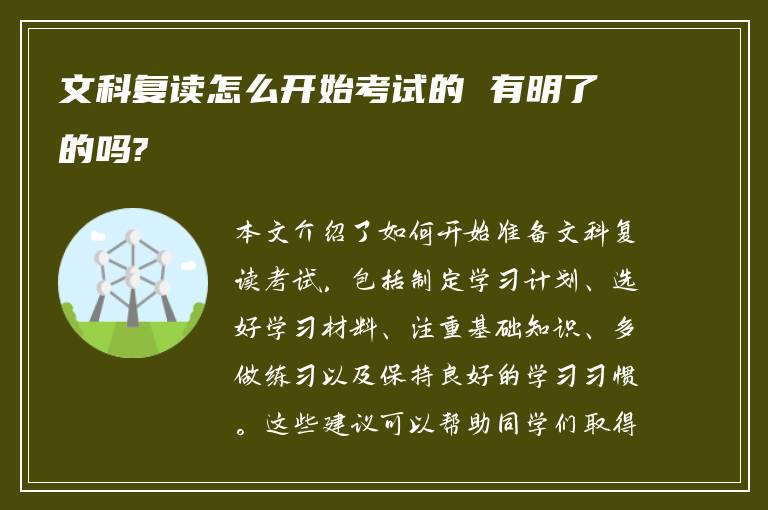 文科复读怎么开始考试的 有明了的吗?

本文介绍了如何开始准备文科复读考试，包括制定学习计划、选好学习材料、注重基础知识、多做练习以及保持良好的学习习惯。这些建议可以帮助同学们取得